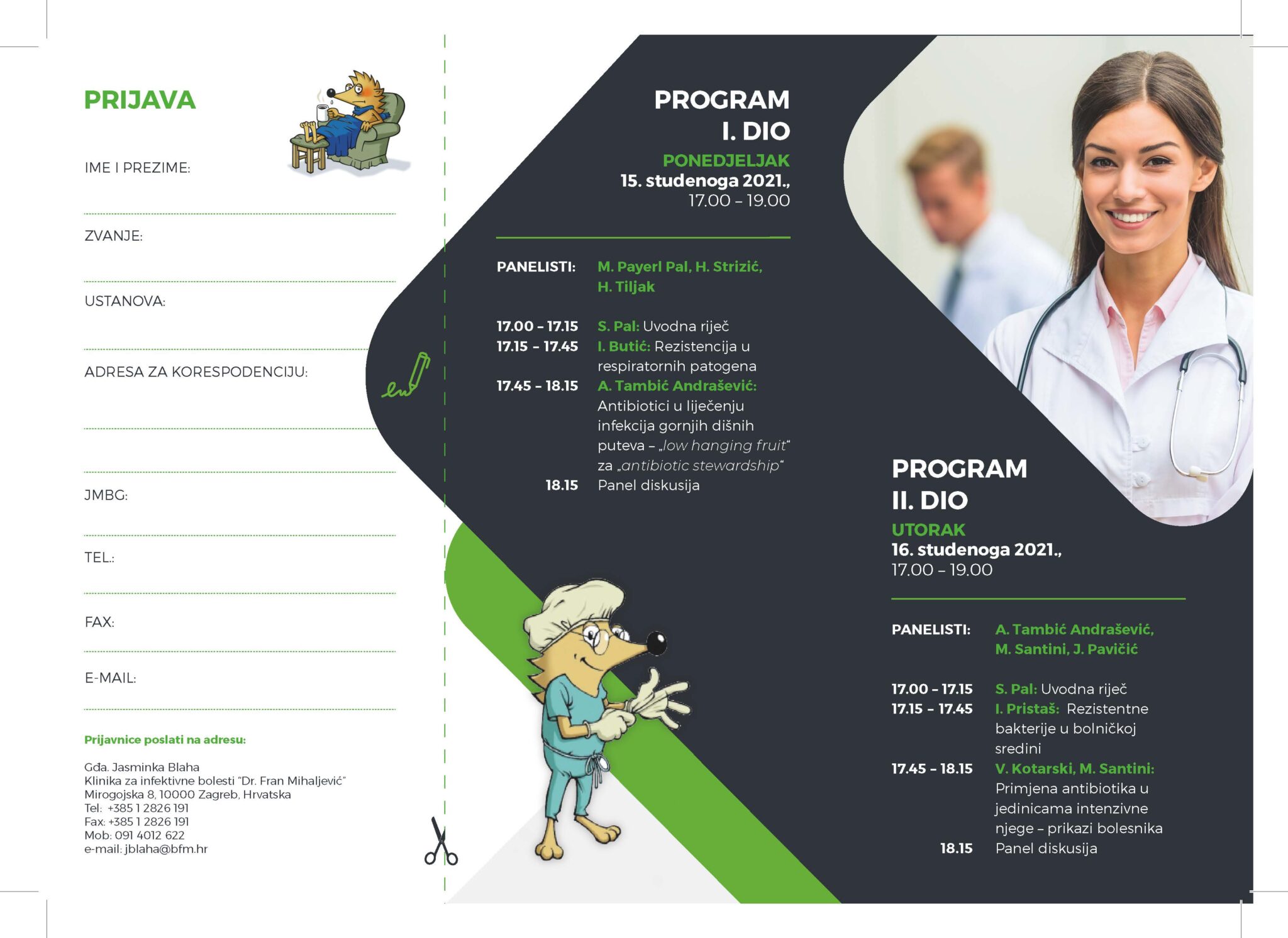 PRIJAVA

IME I PREZIME:

ZVANJE:

USTANOVA:

ADRESA ZA KORESPODENCIJU:

JMBG:

TEL.:

FAX:

E-MAIL:

Prijavnice poslati na adresu:

Gđa. Jasminka Blaha
Klinika za infektivne bolesti "Dr. Fran Mihaljević"
Mirogojska 8, 10000 Zagreb, Hrvatska
Tel: +385 1 2826 191
Fax: +385 1 2826 191
Mob: 091 4012 622
e-mail: jblaha@bfm.hr

PROGRAM
I. DIO
PONEDJELJAK
15. studenoga 2021.,
17.00 – 19.00

PANELISTI: M. Payerl Pal, H. Strizić, H. Tiljak

17.00 – 17.15 S. Pal: Uvodna riječ
17.15 – 17.45 I. Butić: Rezistencija u respiratornih patogena
17.45 – 18.15 A. Tambić Andrašević: Antibiotici u liječenju infekcija gornjih dišnih puteva – „low hanging fruit“ za „antibiotic stewardship“
18.15 Panel diskusija

PROGRAM
II. DIO
UTORAK
16. studenoga 2021.,
17.00 – 19.00

PANELISTI: A. Tambić Andrašević, M. Santini, J. Pavičić

17.00 – 17.15 S. Pal: Uvodna riječ
17.15 – 17.45 I. Pristaš: Rezistentne bakterije u bolničkoj sredini
17.45 – 18.15 V. Kotarski, M. Santini: Primjena antibiotika u jedinicama intenzivne njege – prikazi bolesnika
18.15 Panel diskusija